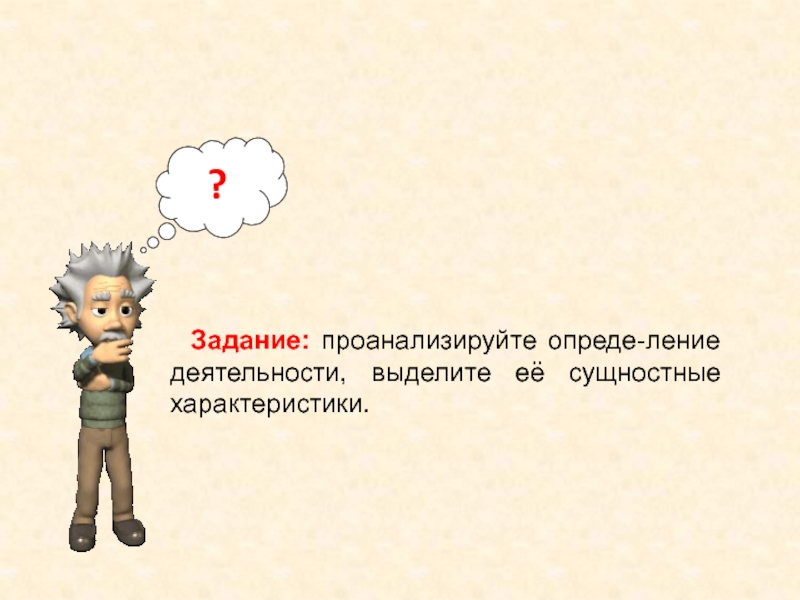 ?

Задание: проанализируйте опреде-ление деятельности, выделите её сущностные характеристики.